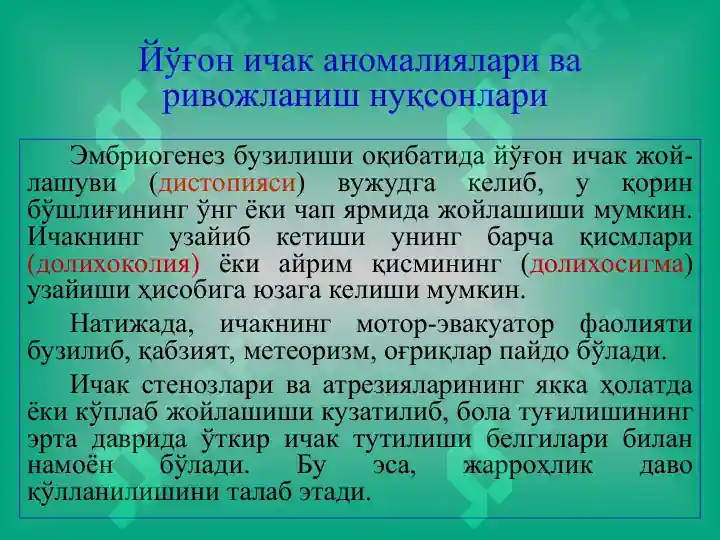 Йўғон ичак аномалиялари ва ривожланиш нуқсонлари

Эмбриогенез бузилиши оқибатида йўғон ичак жойлашуви (дистопияси) вужудга келиб, у қорин бўшлиғининг ўнг ёки чап ярмида жойлашиши мумкин. Ичакнинг узайиб кетиши унинг барча қисмлари (долихоколия) ёки айрим қисмининг (долихосигма) узайиши ҳисобига юзага келиши мумкин.

Натижада, ичакнинг мотор-эвакуатор фаолияти бузилиб, қабзият, метеоризм, оғриқлар пайдо бўлади.

Ичак стенозлари ва атрезияларининг якка ҳолатда ёки кўплаб жойлашиши кузатилиб, бола туғилишининг эрта даврида ўткир ичак тутилиши белгилари билан намоён бўлади. Бу эса, жарроҳлик даво қўлланилишини талаб этади.